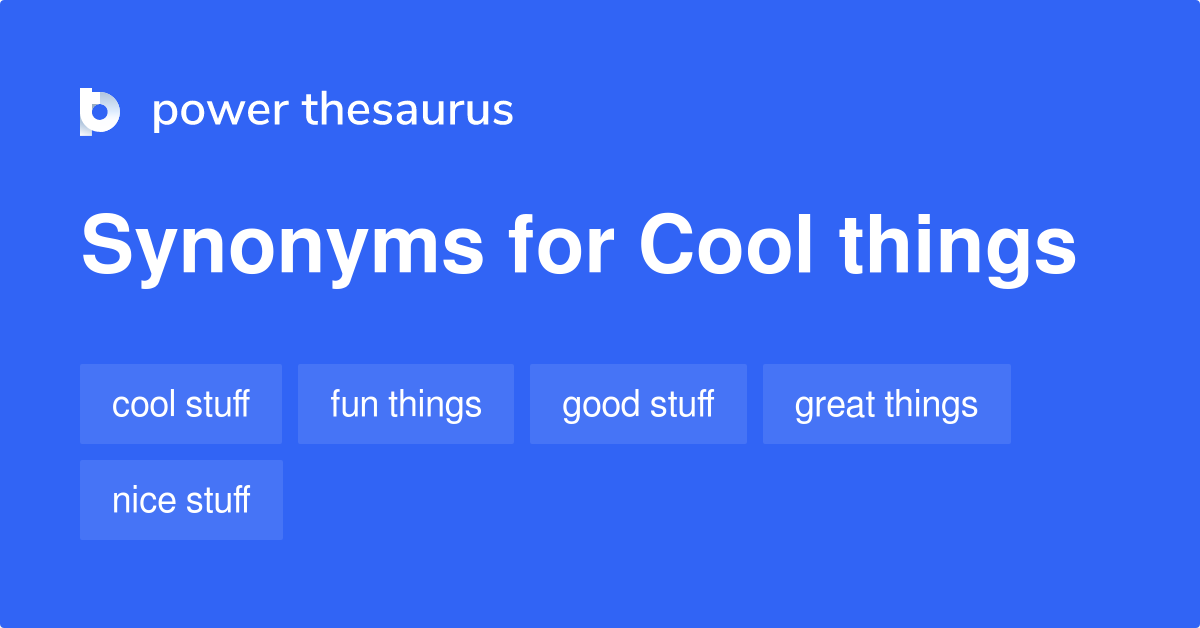 power thesaurus

Synonyms for Cool things

cool stuff
fun things
good stuff
great things
nice stuff